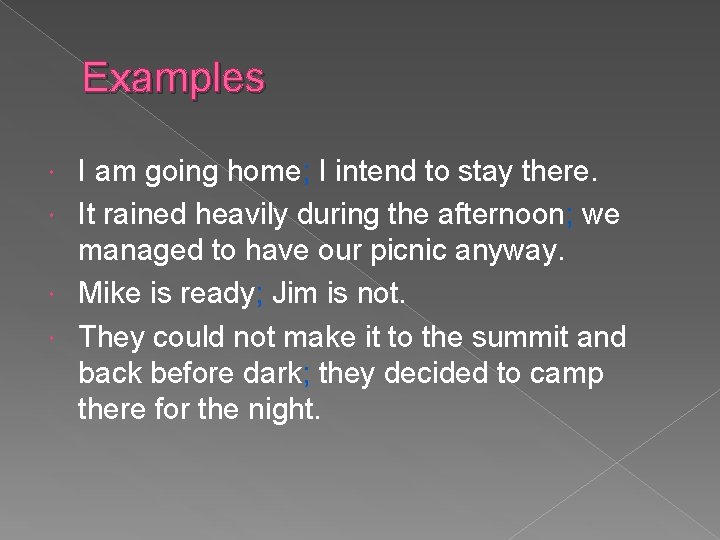 Examples

I am going home; I intend to stay there.

It rained heavily during the afternoon; we managed to have our picnic anyway.

Mike is ready; Jim is not.

They could not make it to the summit and back before dark; they decided to camp there for the night.